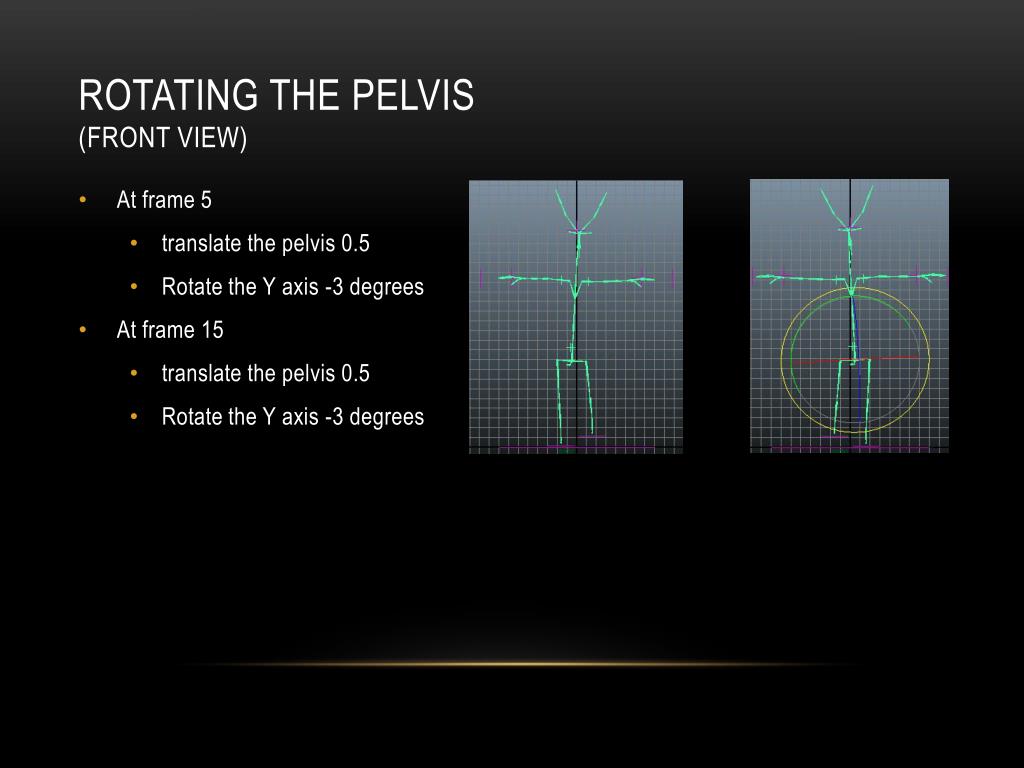 ROTATING THE PELVIS
(FRONT VIEW)

• At frame 5
  • translate the pelvis 0.5
  • Rotate the Y axis -3 degrees
• At frame 15
  • translate the pelvis 0.5
  • Rotate the Y axis -3 degrees